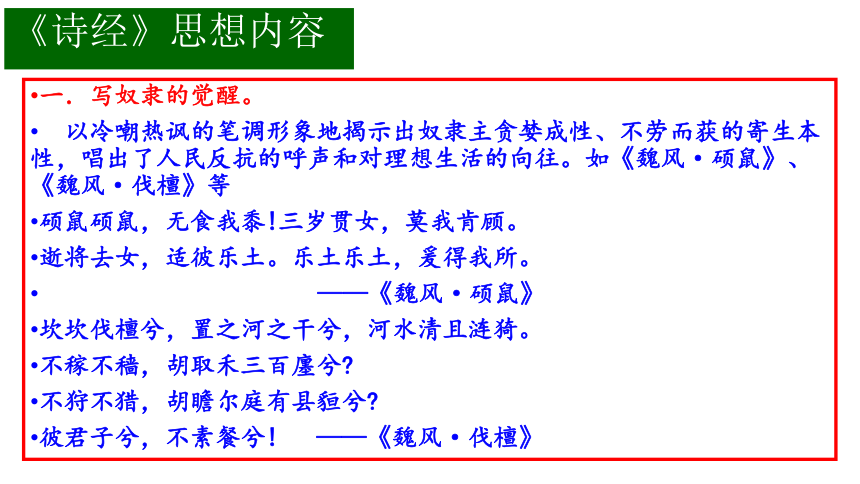 《诗经》思想内容

•一．写奴隶的觉醒。

• 以冷嘲热讽的笔调形象地揭示出奴隶主贪婪成性、不劳而获的寄生本性，唱出了人民反抗的呼声和对理想生活的向往。如《魏风·硕鼠》、《魏风·伐檀》等

•硕鼠硕鼠，无食我黍!三岁贯女，莫我肯顾。

•逝将去女，适彼乐土。乐土乐土，爰得我所。

• ——《魏风·硕鼠》

•坎坎伐檀兮，置之河之干兮，河水清且涟猗。

•不稼不穑，胡取禾三百廛兮?

•不狩不猎，胡瞻尔庭有县貆兮?

•彼君子兮，不素餐兮！ ——《魏风·伐檀》